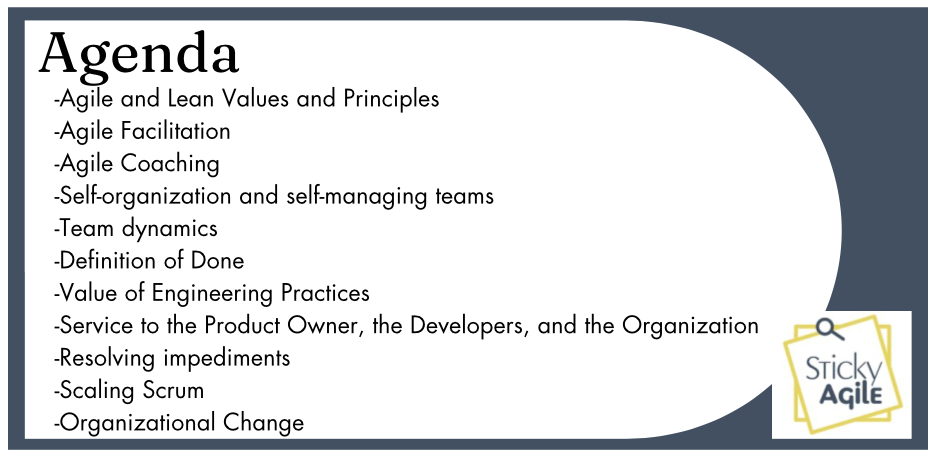 Agenda

-Agile and Lean Values and Principles
-Agile Facilitation
-Agile Coaching
-Self-organization and self-managing teams
-Team dynamics
-Definition of Done
-Value of Engineering Practices
-Service to the Product Owner, the Developers, and the Organization
-Resolving impediments
-Scaling Scrum
-Organizational Change

Sticky AGILE